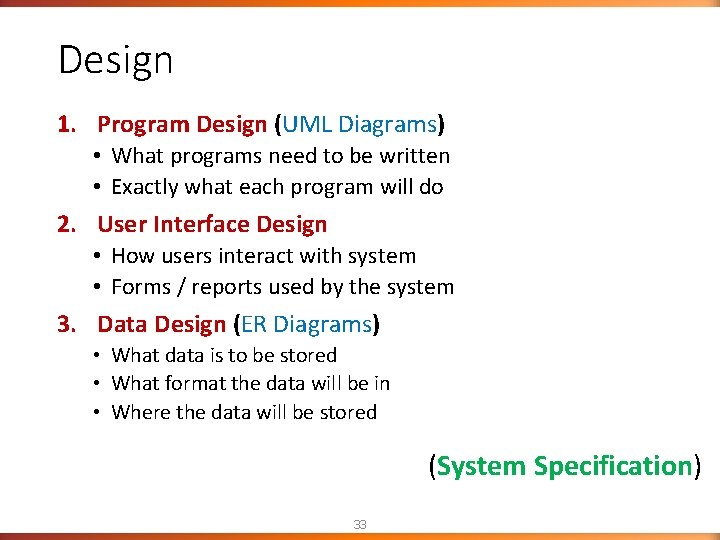 Design

1. Program Design (UML Diagrams)
• What programs need to be written
• Exactly what each program will do

2. User Interface Design
• How users interact with system
• Forms / reports used by the system

3. Data Design (ER Diagrams)
• What data is to be stored
• What format the data will be in
• Where the data will be stored

(System Specification)

33